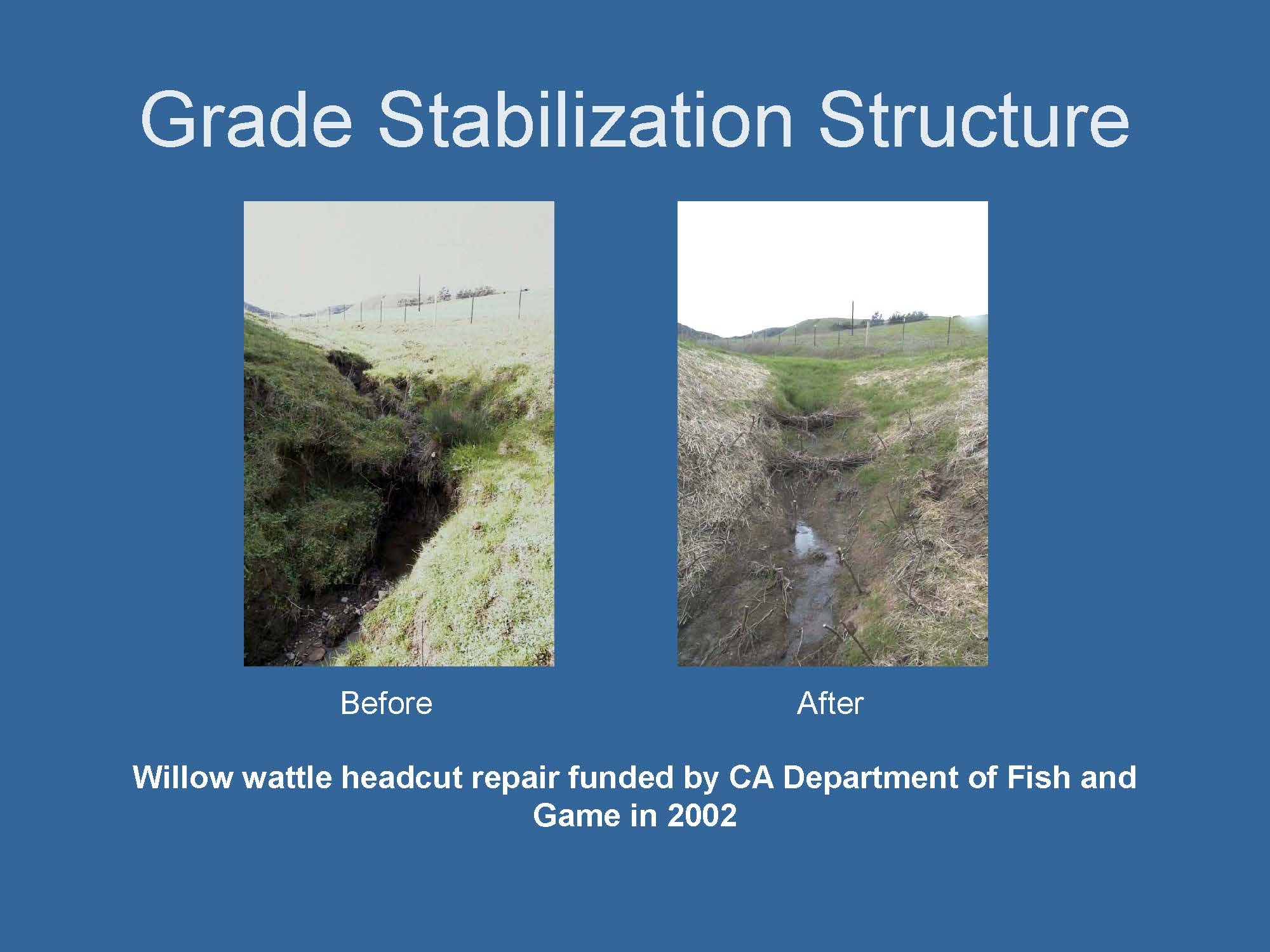 Grade Stabilization Structure

Before

After

Willow wattle headcut repair funded by CA Department of Fish and Game in 2002